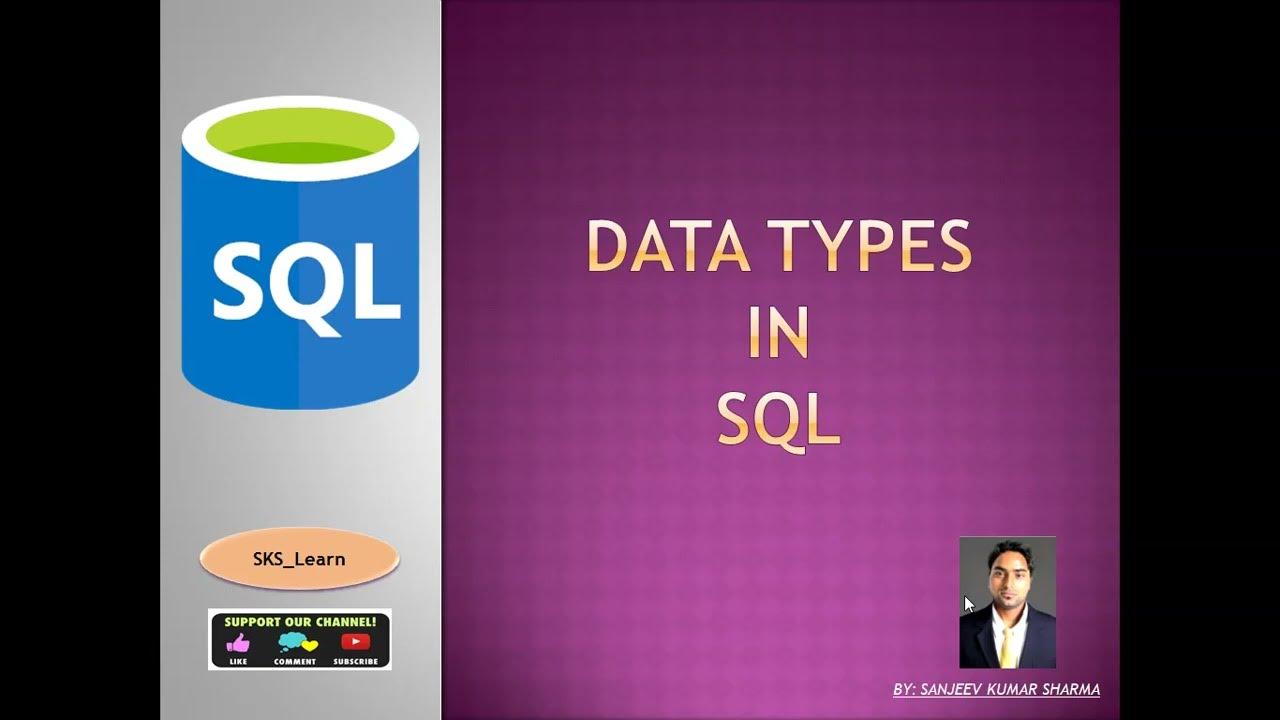 SQL

SKS_Learn

SUPPORT OUR CHANNEL!
LIKE COMMENT SUBSCRIBE

DATA TYPES
IN
SQL

BY: SANJEEV KUMAR SHARMA